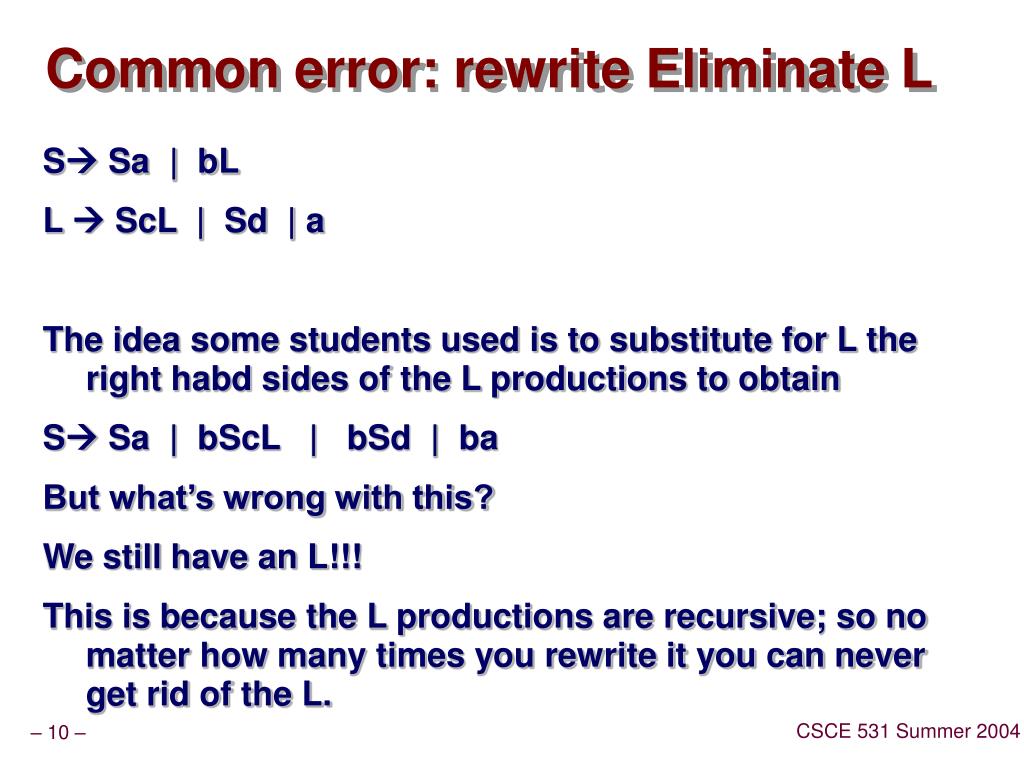 Common error: rewrite Eliminate L

S→ Sa | bL

L → ScL | Sd | a

The idea some students used is to substitute for L the right habd sides of the L productions to obtain

S→ Sa | bScL | bSd | ba

But what's wrong with this?

We still have an L!!!

This is because the L productions are recursive; so no matter how many times you rewrite it you can never get rid of the L.

– 10 –

CSCE 531 Summer 2004